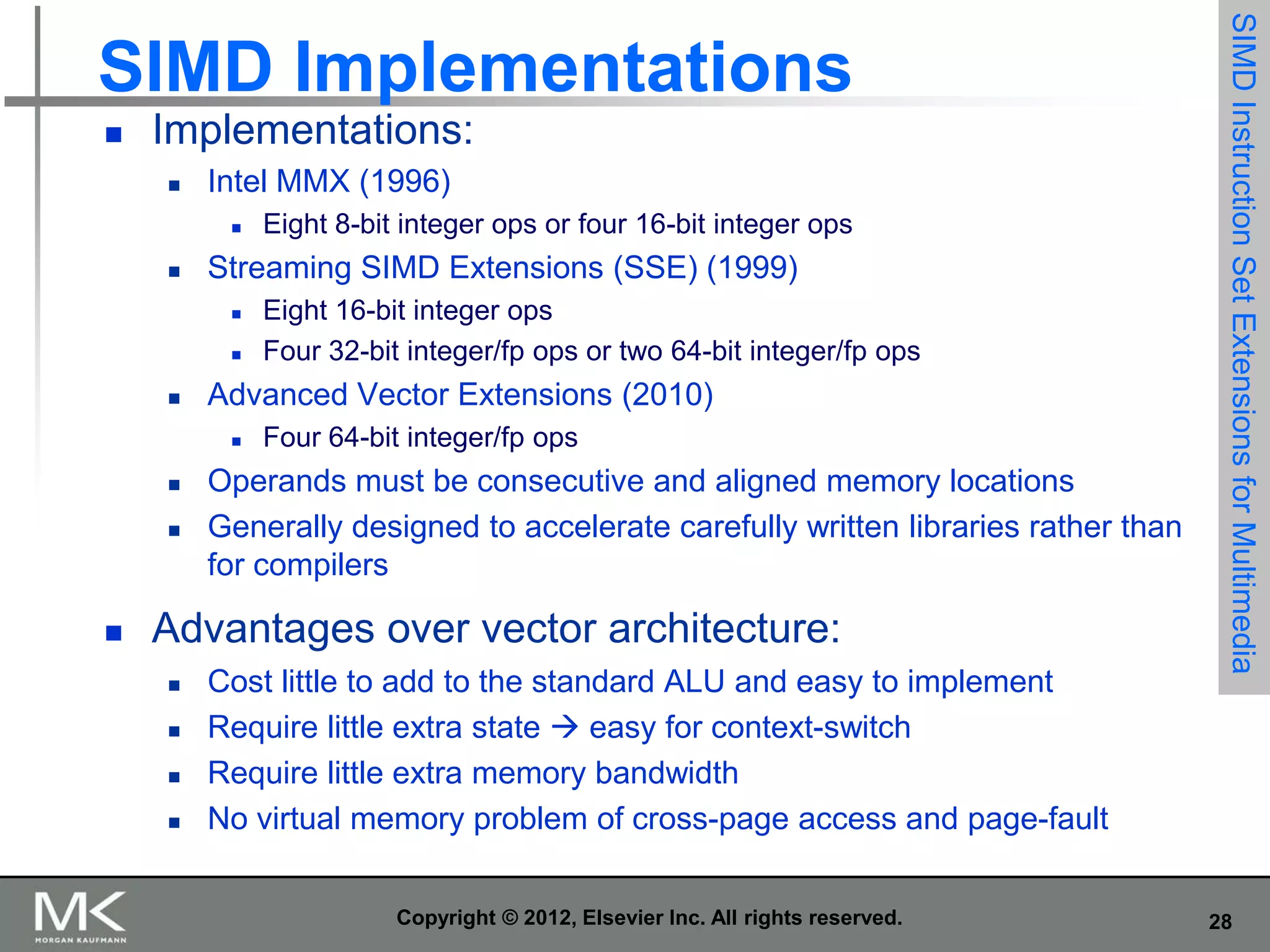 SIMD Implementations

- Implementations:
  - Intel MMX (1996)
    - Eight 8-bit integer ops or four 16-bit integer ops
  - Streaming SIMD Extensions (SSE) (1999)
    - Eight 16-bit integer ops
    - Four 32-bit integer/fp ops or two 64-bit integer/fp ops
  - Advanced Vector Extensions (2010)
    - Four 64-bit integer/fp ops
  - Operands must be consecutive and aligned memory locations
  - Generally designed to accelerate carefully written libraries rather than for compilers
- Advantages over vector architecture:
  - Cost little to add to the standard ALU and easy to implement
  - Require little extra state → easy for context-switch
  - Require little extra memory bandwidth
  - No virtual memory problem of cross-page access and page-fault

SIMD Instruction Set Extensions for Multimedia

MK
MORGAN KAUFMANN

Copyright © 2012, Elsevier Inc. All rights reserved.

28